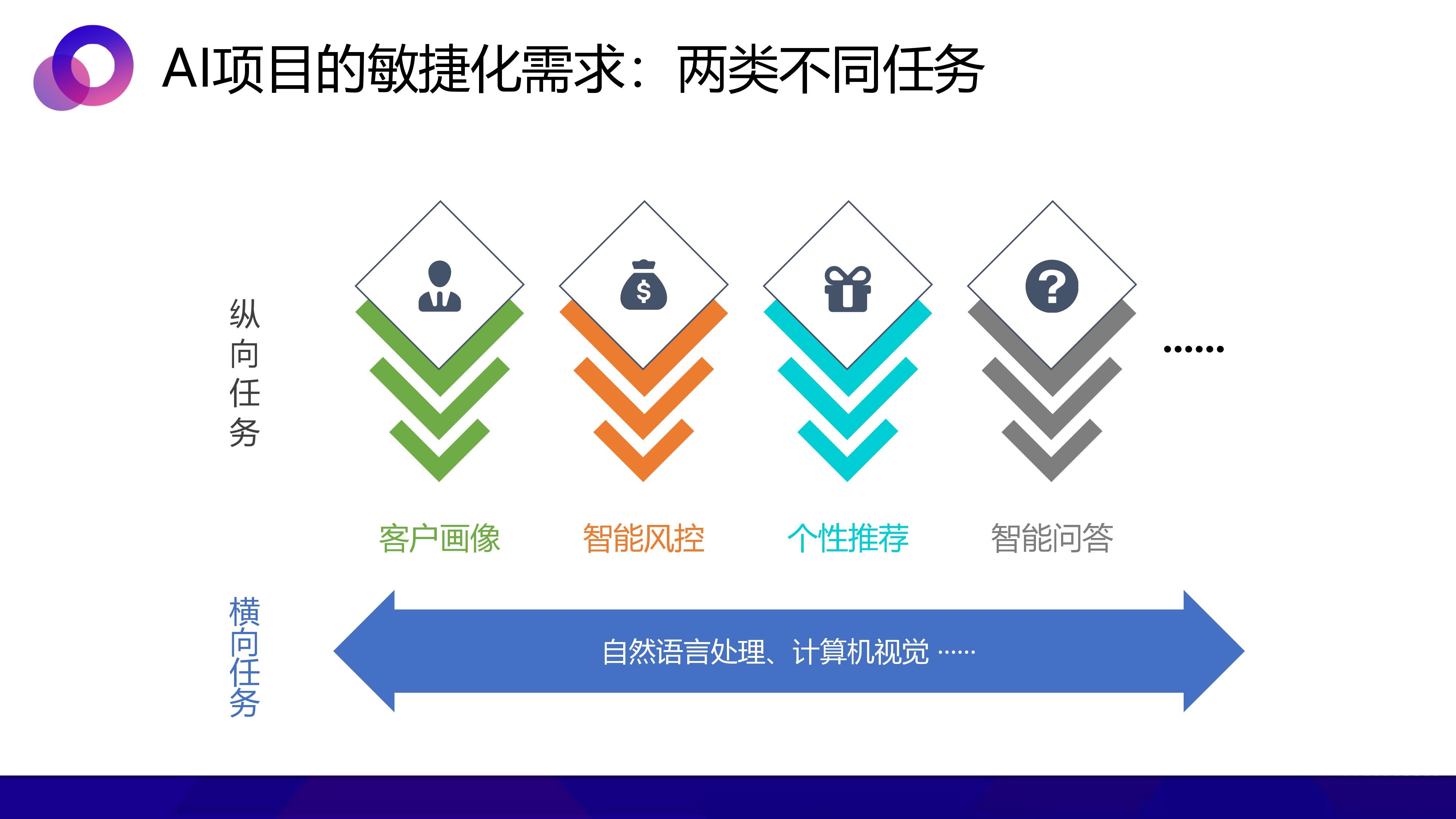 AI项目的敏捷化需求：两类不同任务

纵向任务

$

?

……

客户画像 智能风控 个性推荐 智能问答

横向任务

自然语言处理、计算机视觉 ……